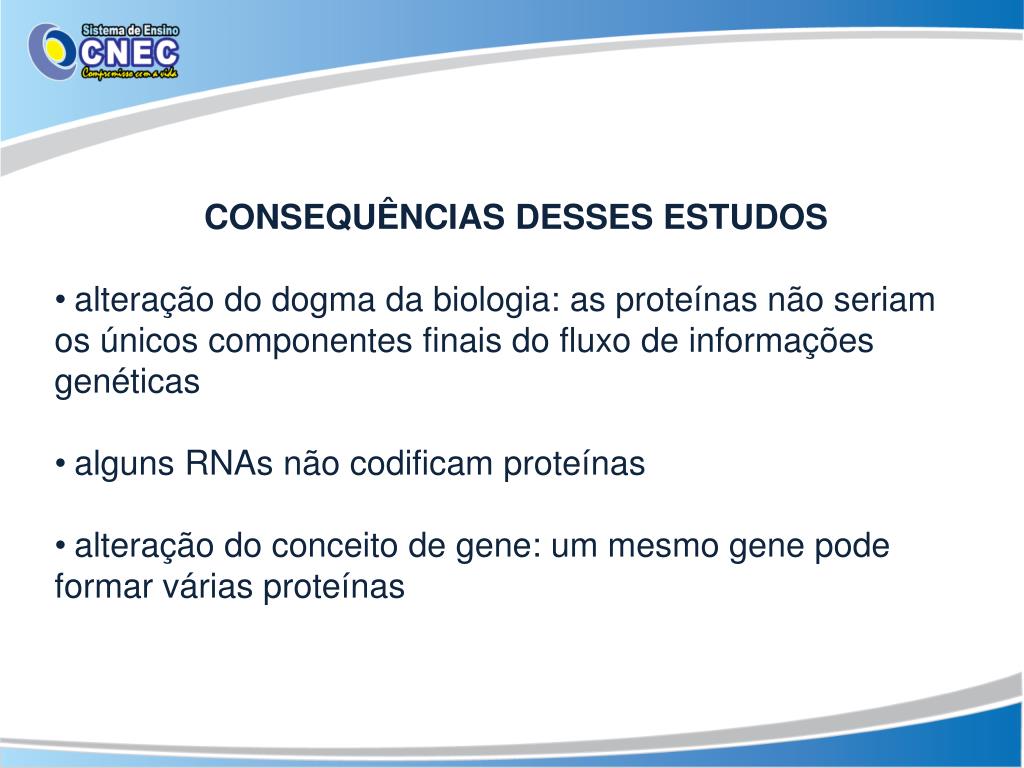 Sistema de Ensino
CNEC
Compromisso com a vida

CONSEQUÊNCIAS DESSES ESTUDOS

• alteração do dogma da biologia: as proteínas não seriam os únicos componentes finais do fluxo de informações genéticas

• alguns RNAs não codificam proteínas

• alteração do conceito de gene: um mesmo gene pode formar várias proteínas